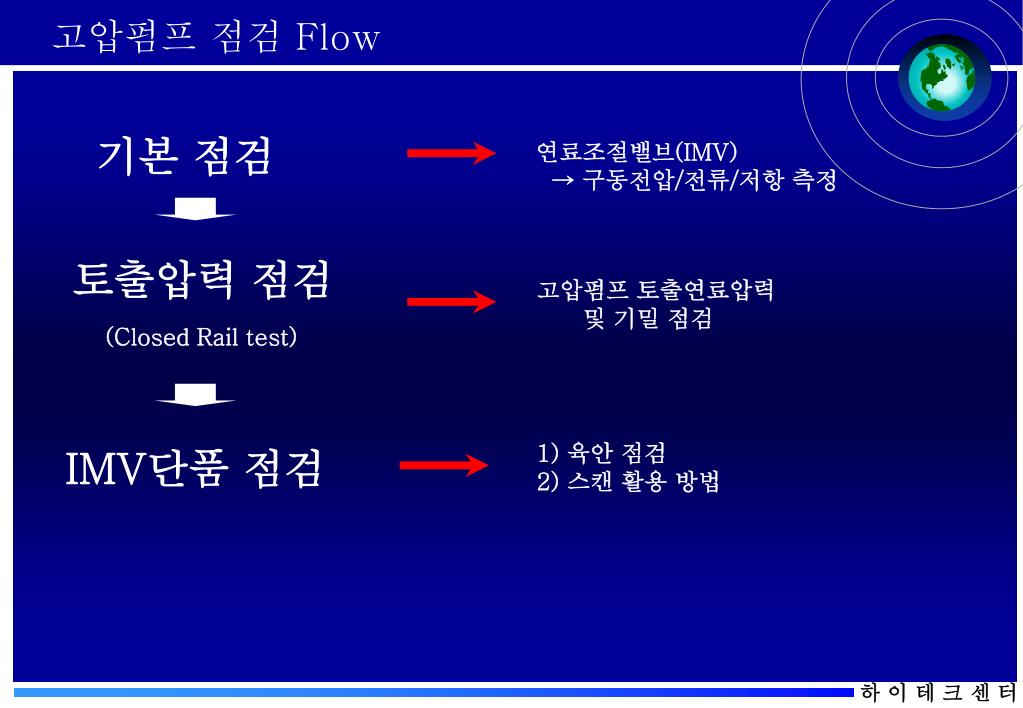 고압펌프 점검 Flow

기본 점검

연료조절밸브(IMV)
→ 구동전압/전류/저항 측정

토출압력 점검

(Closed Rail test)

고압펌프 토출연료압력
및 기밀 점검

IMV단품 점검

1) 육안 점검
2) 스캔 활용 방법

하 이 테 크 센 터